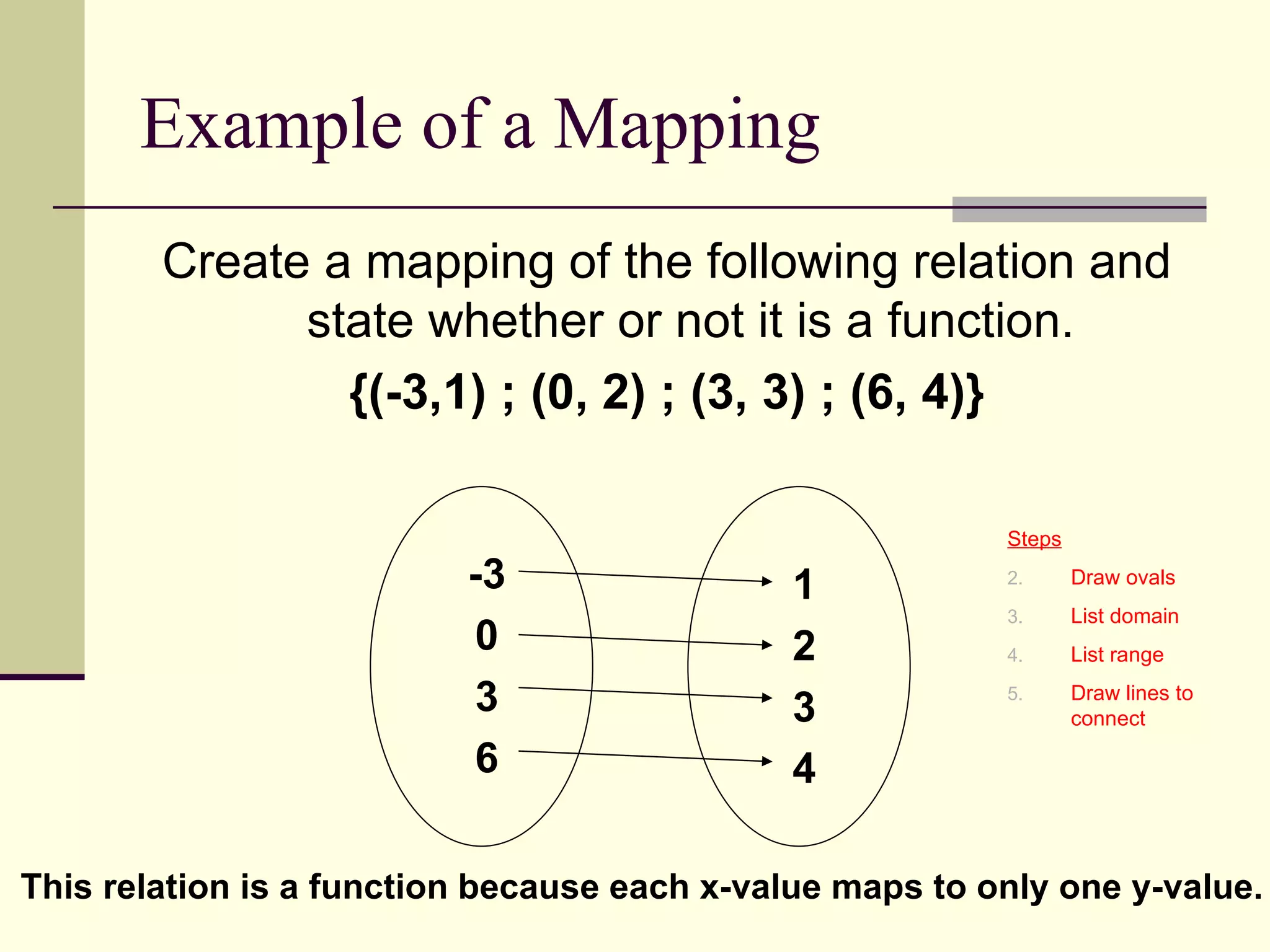 Example of a Mapping

Create a mapping of the following relation and state whether or not it is a function.

{(-3,1) ; (0, 2) ; (3, 3) ; (6, 4)}

-3
0
3
6

1
2
3
4

Steps
2. Draw ovals
3. List domain
4. List range
5. Draw lines to connect

This relation is a function because each x-value maps to only one y-value.